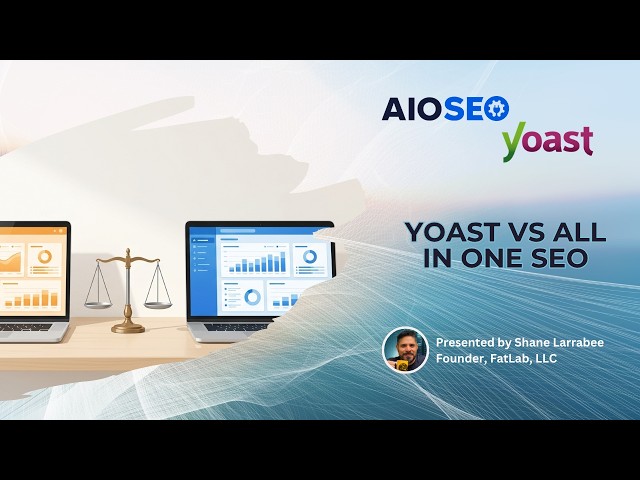 AIOSEO
yoast

YOAST VS ALL IN ONE SEO

Presented by Shane Larrabee
Founder, FatLab, LLC